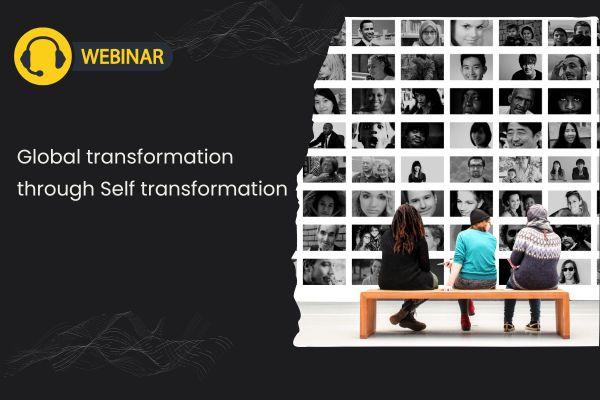 WEBINAR

Global transformation through Self transformation